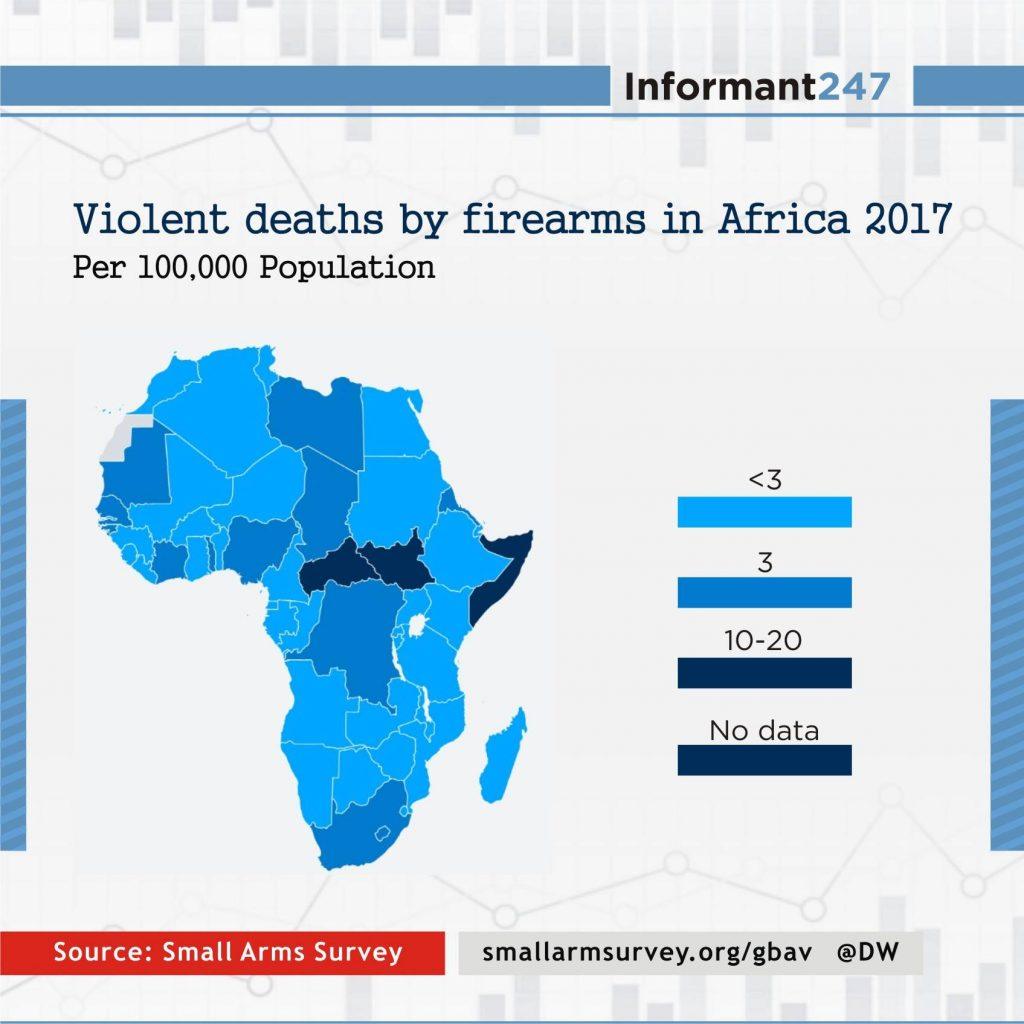 Informant247

Violent deaths by firearms in Africa 2017
Per 100,000 Population

<3

3

10-20

No data

Source: Small Arms Survey

smallarmsurvey.org/gbav @DW